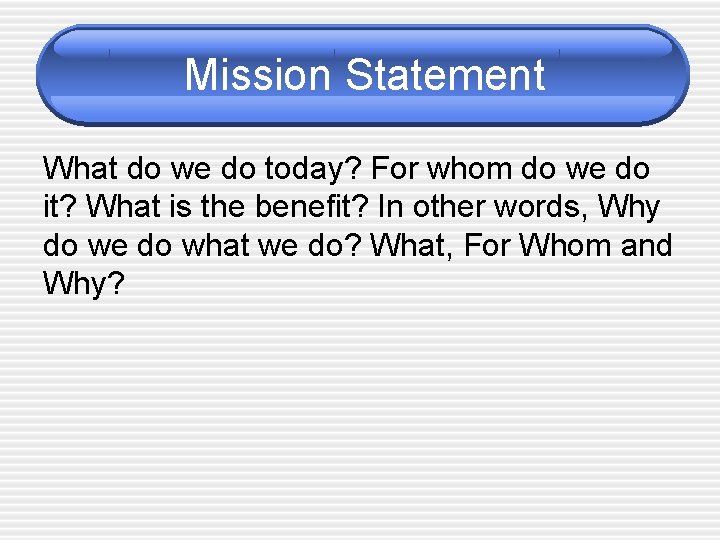 Mission Statement

What do we do today? For whom do we do it? What is the benefit? In other words, Why do we do what we do? What, For Whom and Why?